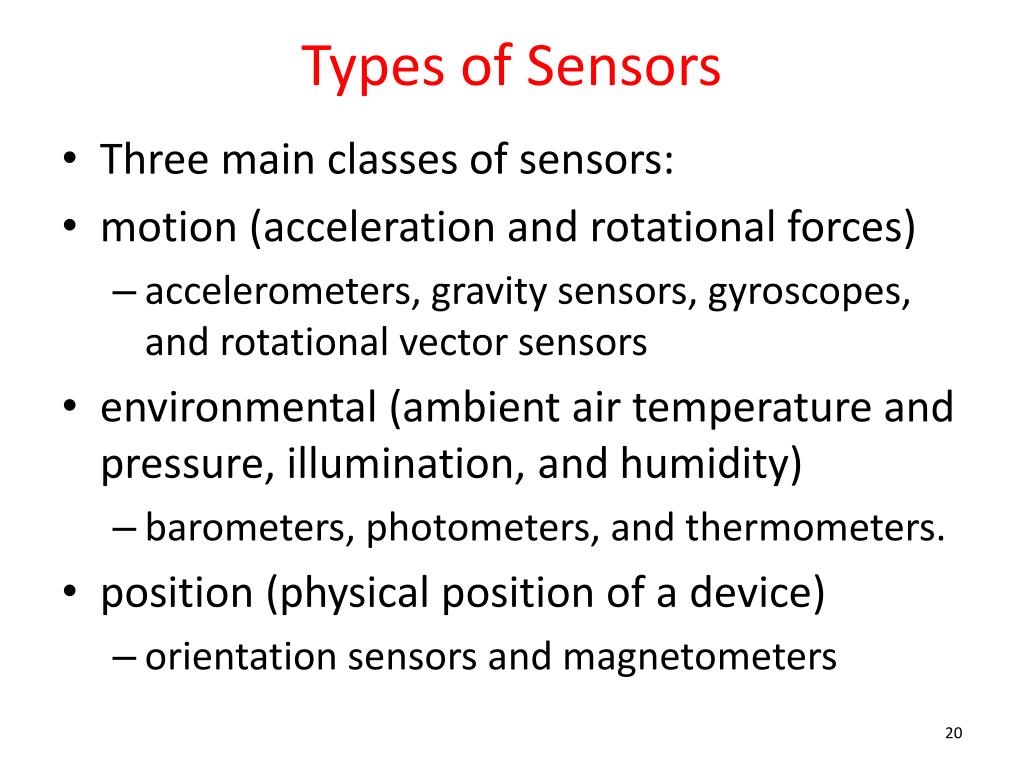 Types of Sensors

• Three main classes of sensors:
• motion (acceleration and rotational forces)
– accelerometers, gravity sensors, gyroscopes, and rotational vector sensors
• environmental (ambient air temperature and pressure, illumination, and humidity)
– barometers, photometers, and thermometers.
• position (physical position of a device)
– orientation sensors and magnetometers

20